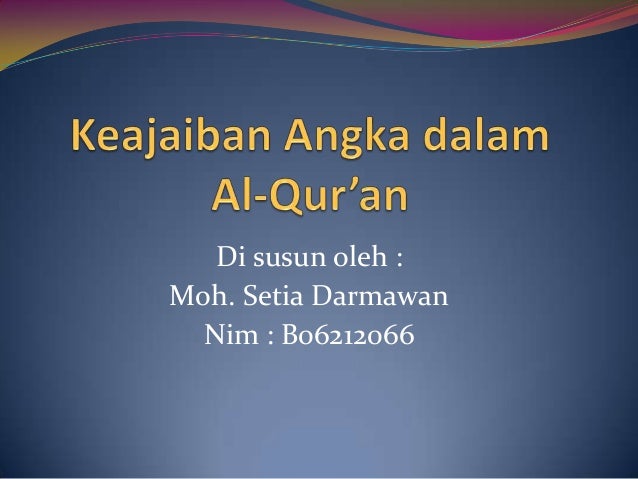 Keajaiban Angka dalam Al-Qur’an

Di susun oleh :
Moh. Setia Darmawan
Nim : B06212066